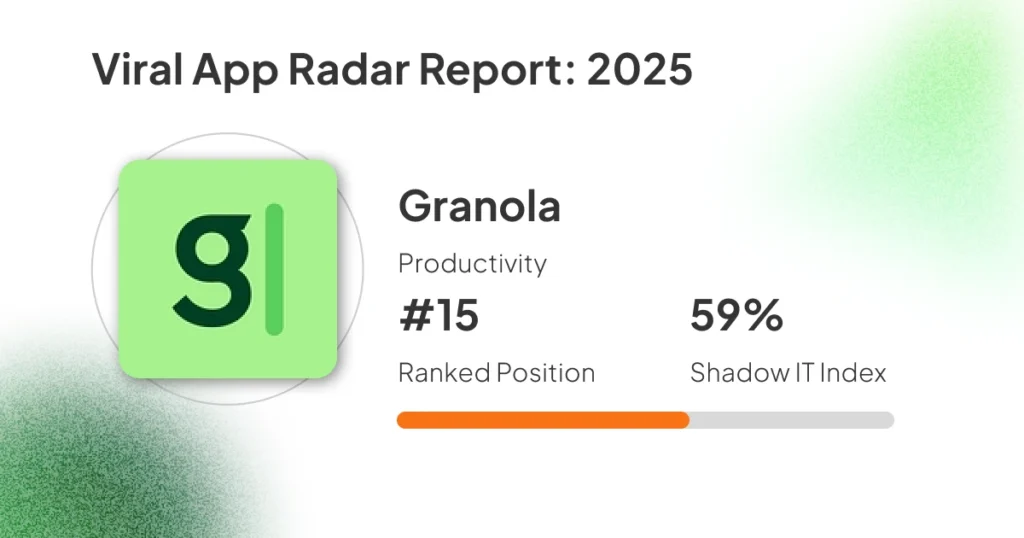 Viral App Radar Report: 2025

g

Granola

Productivity

#15

Ranked Position

59%

Shadow IT Index